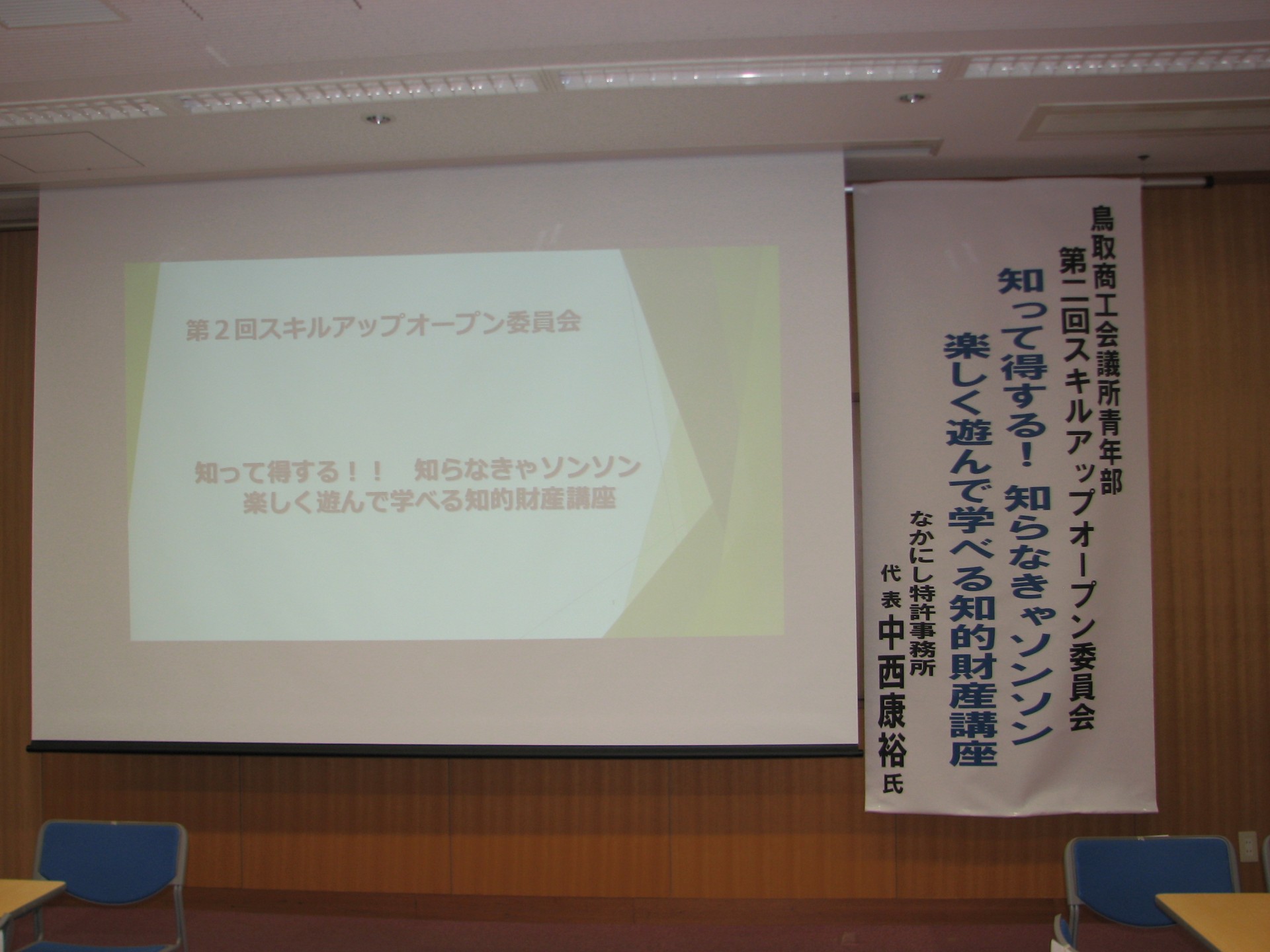 第２回スキルアップオープン委員会

知って得する！！　知らなきゃソンソン
楽しく遊んで学べる知的財産講座

鳥取商工会議所青年部
第二回スキルアップオープン委員会
知って得する！ 知らなきゃソンソン
楽しく遊んで学べる知的財産講座
なかにし特許事務所
代表 中西康裕 氏